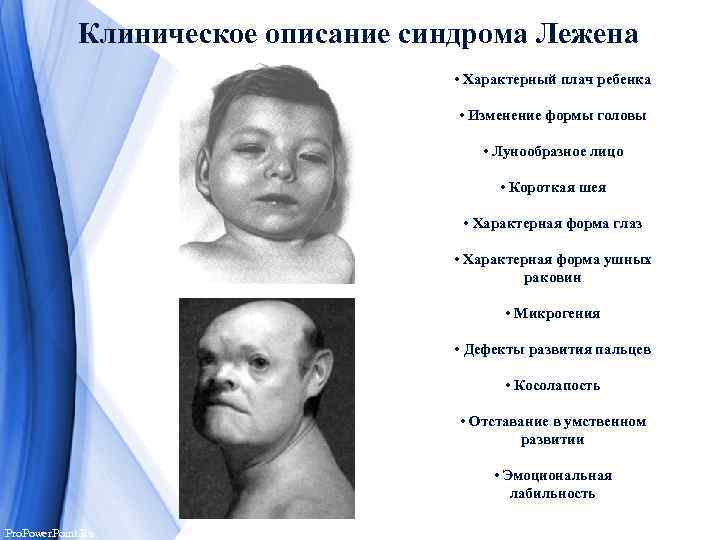 Клиническое описание синдрома Лежена

• Характерный плач ребенка

• Изменение формы головы

• Лунообразное лицо

• Короткая шея

• Характерная форма глаз

• Характерная форма ушных раковин

• Микрогения

• Дефекты развития пальцев

• Косолапость

• Отставание в умственном развитии

• Эмоциональная лабильность

ProPowerPoint.Ru